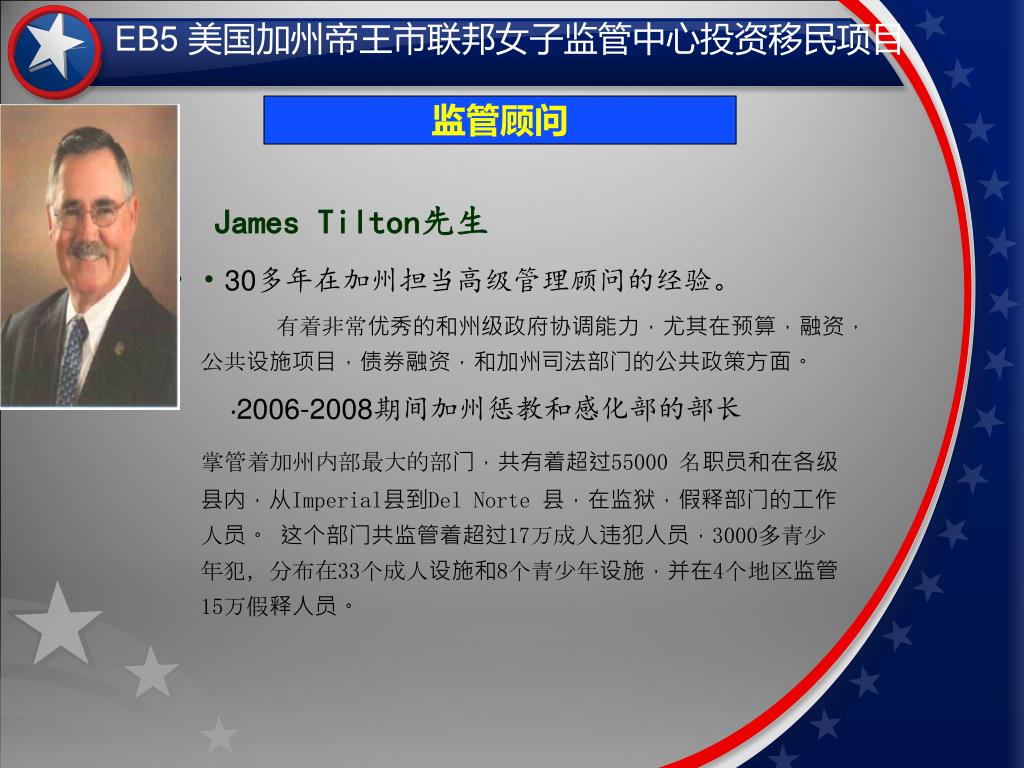 EB5 美国加州帝王市联邦女子监管中心投资移民项目

监管顾问

James Tilton先生

• 30多年在加州担当高级管理顾问的经验。

有着非常优秀的和州级政府协调能力，尤其在预算，融资，公共设施项目，债券融资，和加州司法部门的公共政策方面。

•2006-2008期间加州惩教和感化部的部长

掌管着加州内部最大的部门，共有着超过55000 名职员和在各级县内，从Imperial县到Del Norte 县，在监狱，假释部门的工作人员。 这个部门共监管着超过17万成人违犯人员，3000多青少年犯，分布在33个成人设施和8个青少年设施，并在4个地区监管15万假释人员。